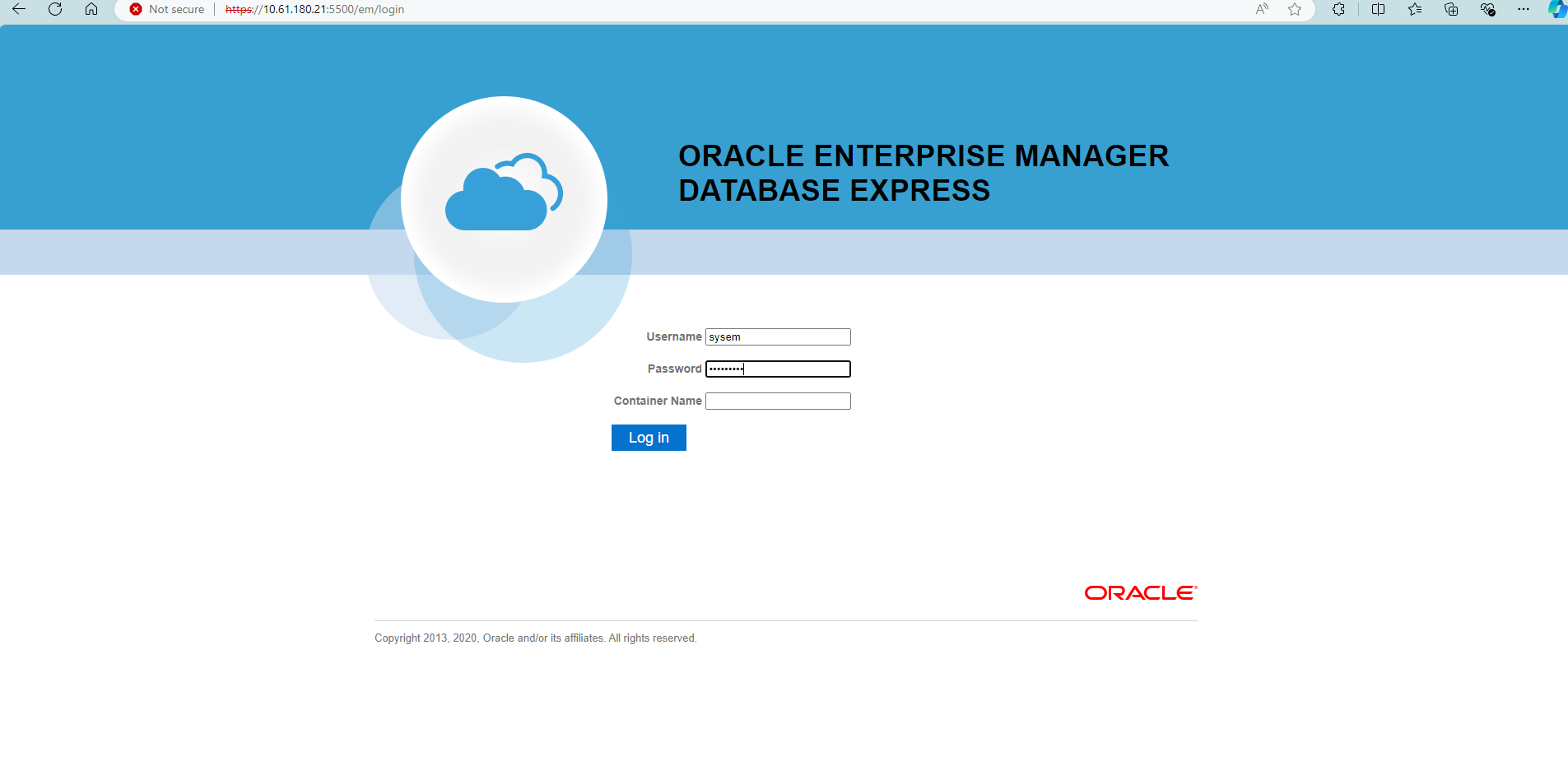 Not secure | https://10.61.180.21:5500/em/login

ORACLE ENTERPRISE MANAGER DATABASE EXPRESS

Username sysem

Password •••••••••

Container Name

Log in

ORACLE

Copyright 2013, 2020, Oracle and/or its affiliates. All rights reserved.